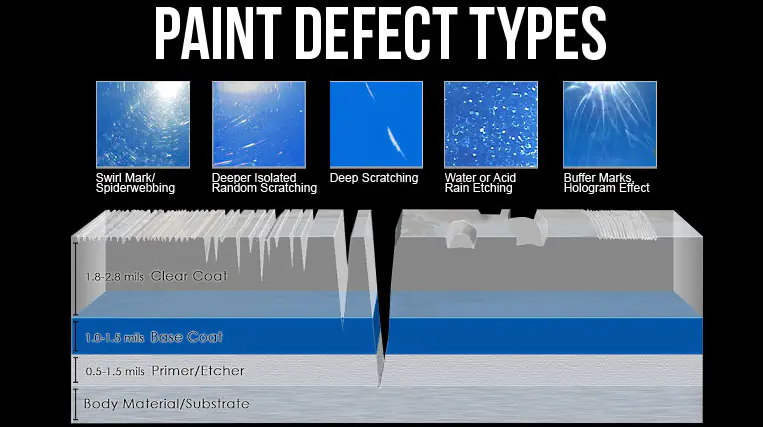 PAINT DEFECT TYPES

Swirl Mark/ Spiderwebbing

Deeper Isolated Random Scratching

Deep Scratching

Water or Acid Rain Etching

Buffer Marks, Hologram Effect

1.8-2.8 mils Clear Coat

1.0-1.5 mils Base Coat

0.5-1.5 mils Primer/Etcher

Body Material/Substrate